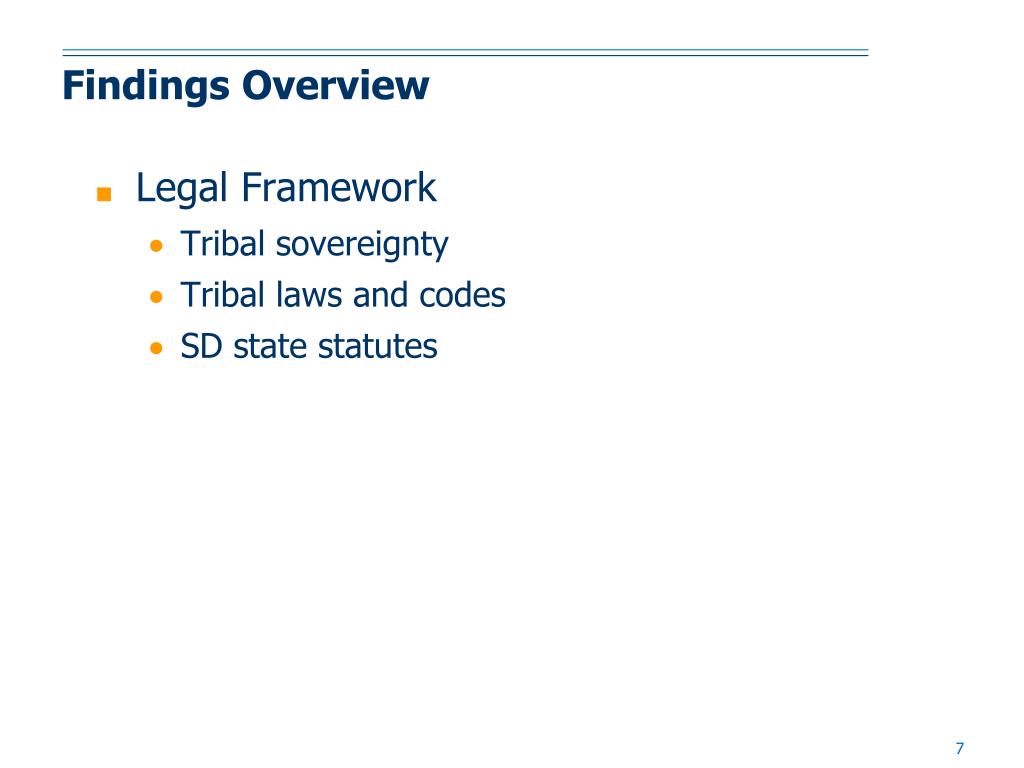 Findings Overview

- Legal Framework
  - Tribal sovereignty
  - Tribal laws and codes
  - SD state statutes

7